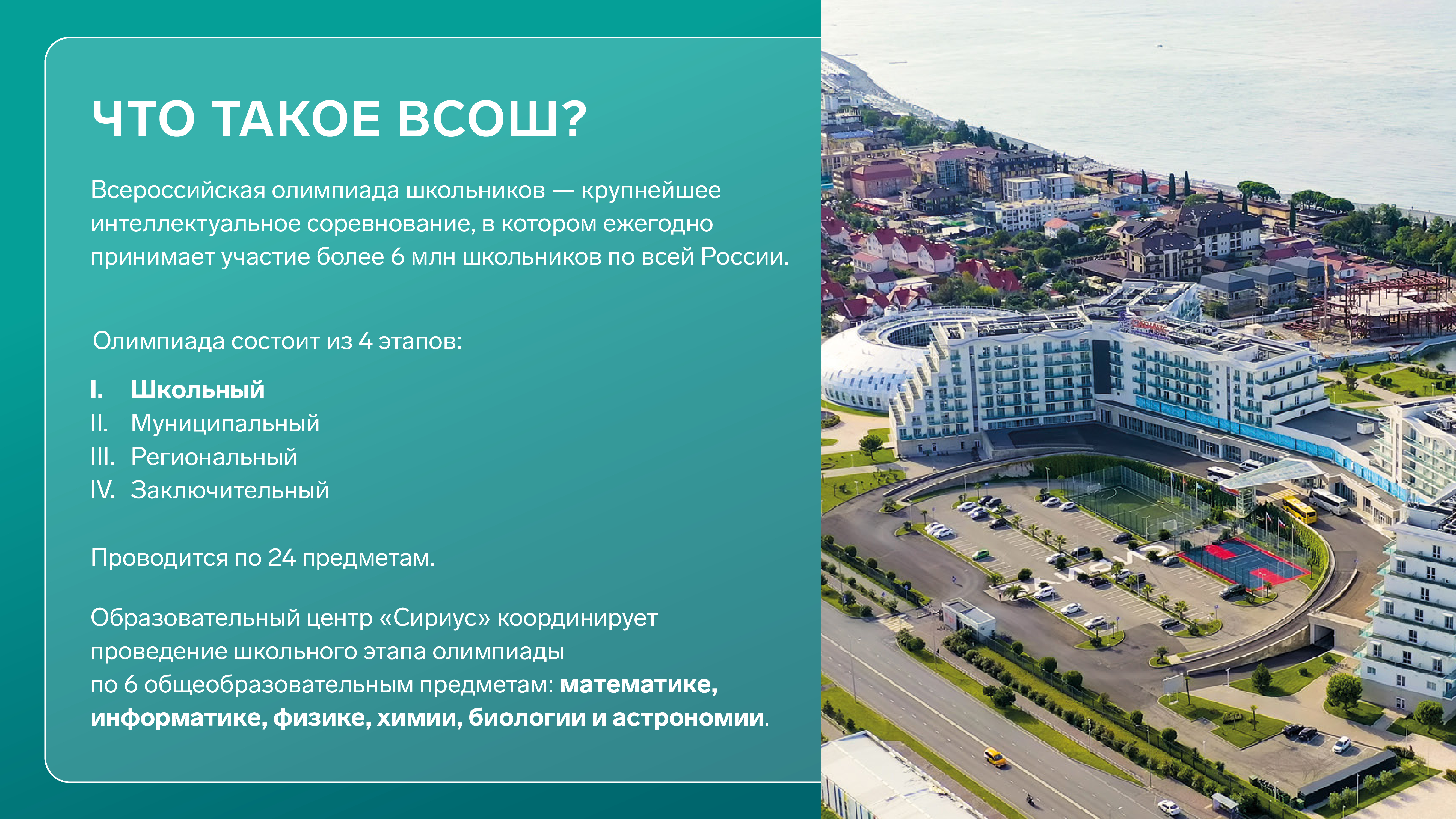 ЧТО ТАКОЕ ВСОШ?

Всероссийская олимпиада школьников — крупнейшее интеллектуальное соревнование, в котором ежегодно принимает участие более 6 млн школьников по всей России.

Олимпиада состоит из 4 этапов:

I. Школьный
II. Муниципальный
III. Региональный
IV. Заключительный

Проводится по 24 предметам.

Образовательный центр «Сириус» координирует проведение школьного этапа олимпиады по 6 общеобразовательным предметам: математике, информатике, физике, химии, биологии и астрономии.